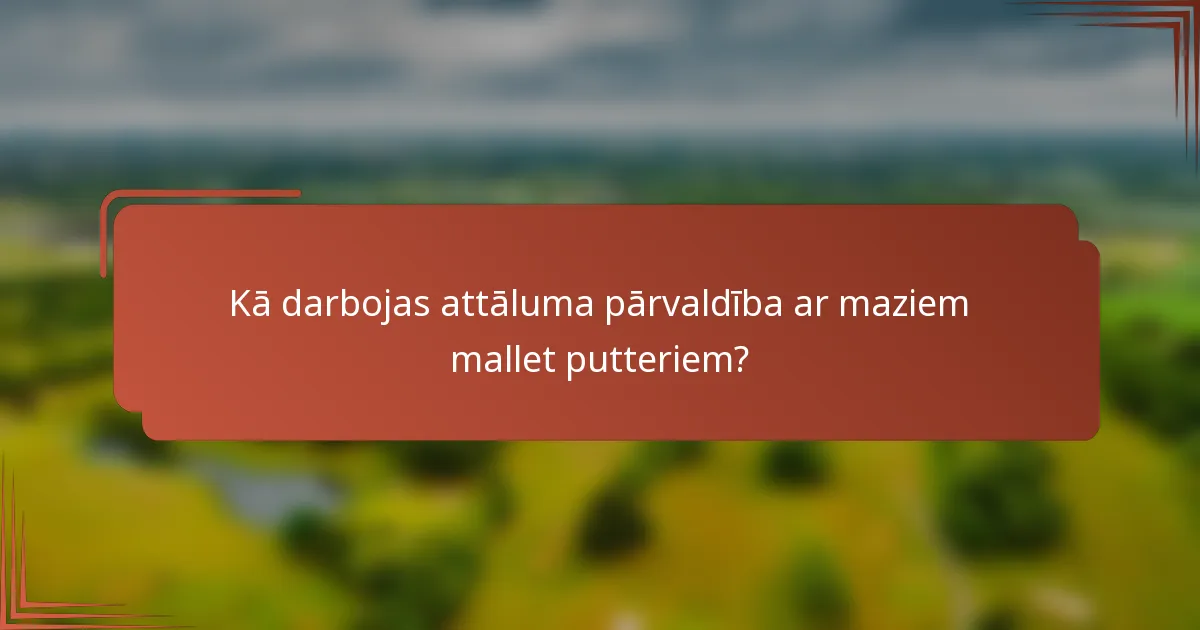 Kā darbojas attāluma pārvaldība ar maziem mallet putteriem?